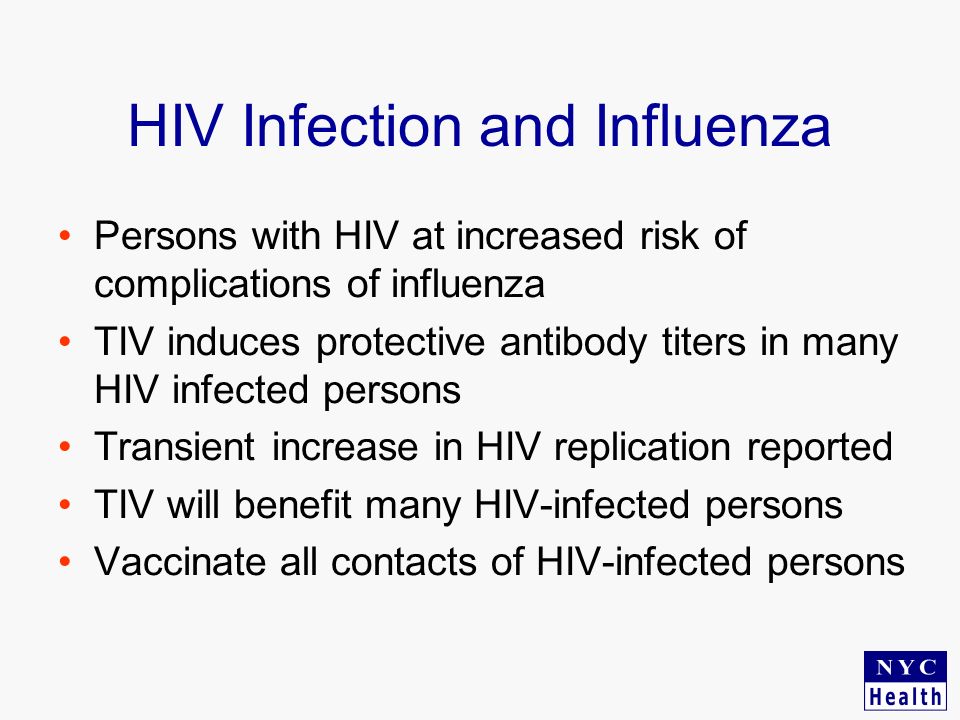 HIV Infection and Influenza

• Persons with HIV at increased risk of complications of influenza
• TIV induces protective antibody titers in many HIV infected persons
• Transient increase in HIV replication reported
• TIV will benefit many HIV-infected persons
• Vaccinate all contacts of HIV-infected persons

NYC
Health